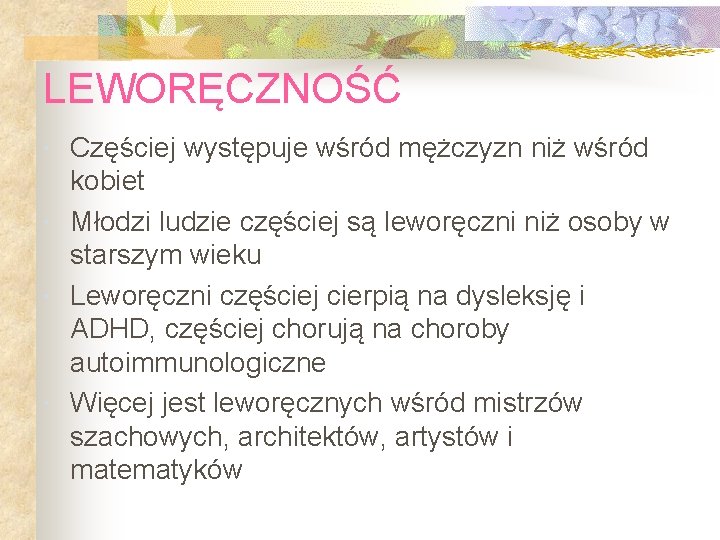 LEWORĘCZNOŚĆ

Częściej występuje wśród mężczyzn niż wśród kobiet

Młodzi ludzie częściej są leworęczni niż osoby w starszym wieku

Leworęczni częściej cierpią na dysleksję i ADHD, częściej chorują na choroby autoimmunologiczne

Więcej jest leworęcznych wśród mistrzów szachowych, architektów, artystów i matematyków